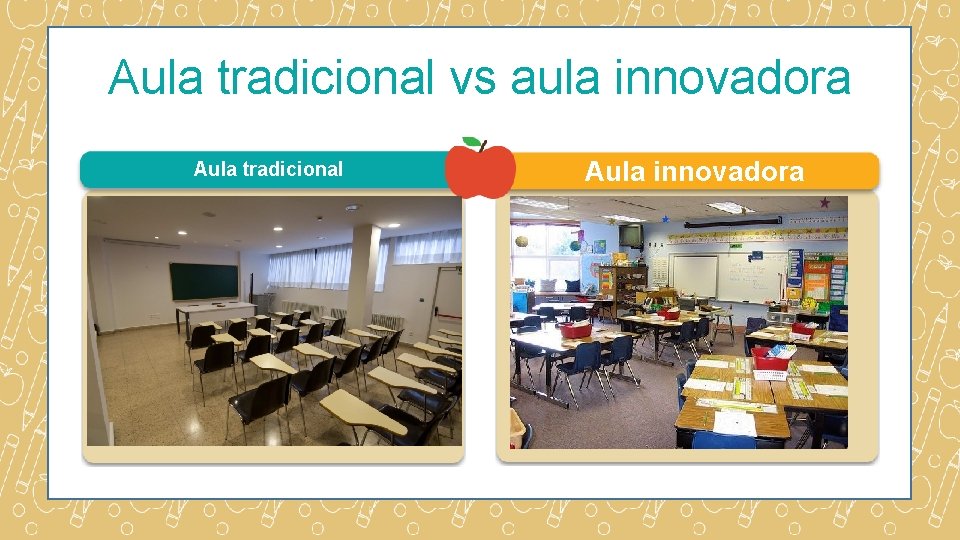 Aula tradicional vs aula innovadora

Aula tradicional

Aula innovadora